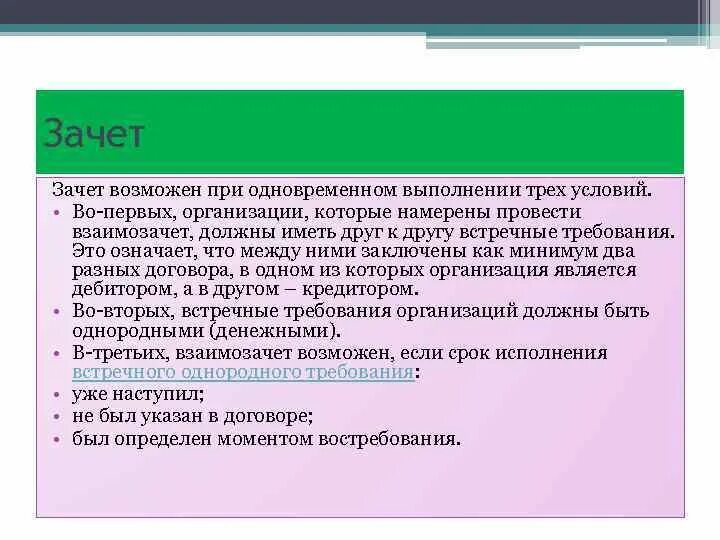 Зачет

Зачет возможен при одновременном выполнении трех условий.

• Во-первых, организации, которые намерены провести взаимозачет, должны иметь друг к другу встречные требования. Это означает, что между ними заключены как минимум два разных договора, в одном из которых организация является дебитором, а в другом – кредитором.
• Во-вторых, встречные требования организаций должны быть однородными (денежными).
• В-третьих, взаимозачет возможен, если срок исполнения встречного однородного требования:
• уже наступил;
• не был указан в договоре;
• был определен моментом востребования.